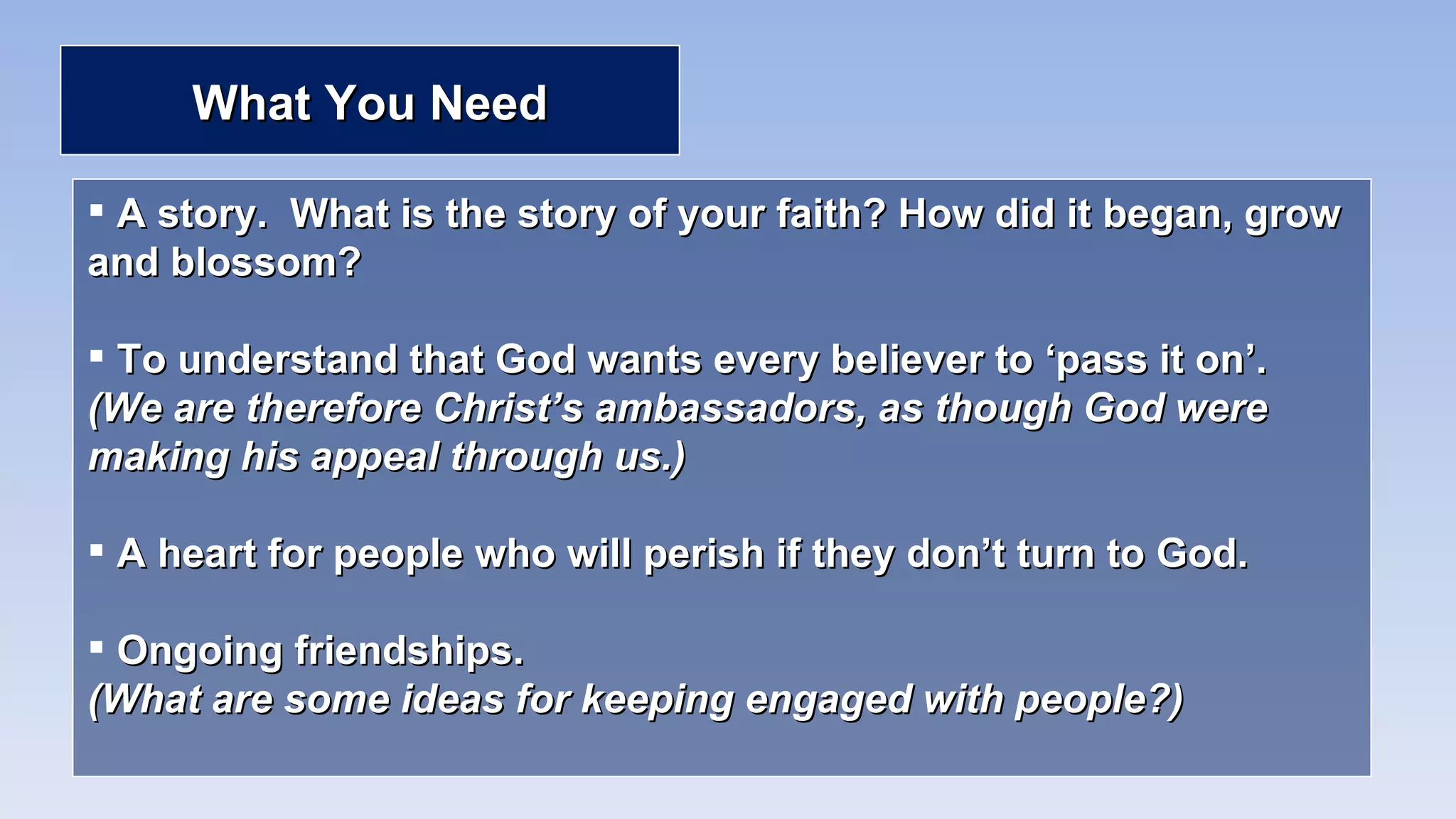 What You Need

▪ A story. What is the story of your faith? How did it began, grow and blossom?

▪ To understand that God wants every believer to ‘pass it on’. (We are therefore Christ’s ambassadors, as though God were making his appeal through us.)

▪ A heart for people who will perish if they don’t turn to God.

▪ Ongoing friendships. (What are some ideas for keeping engaged with people?)